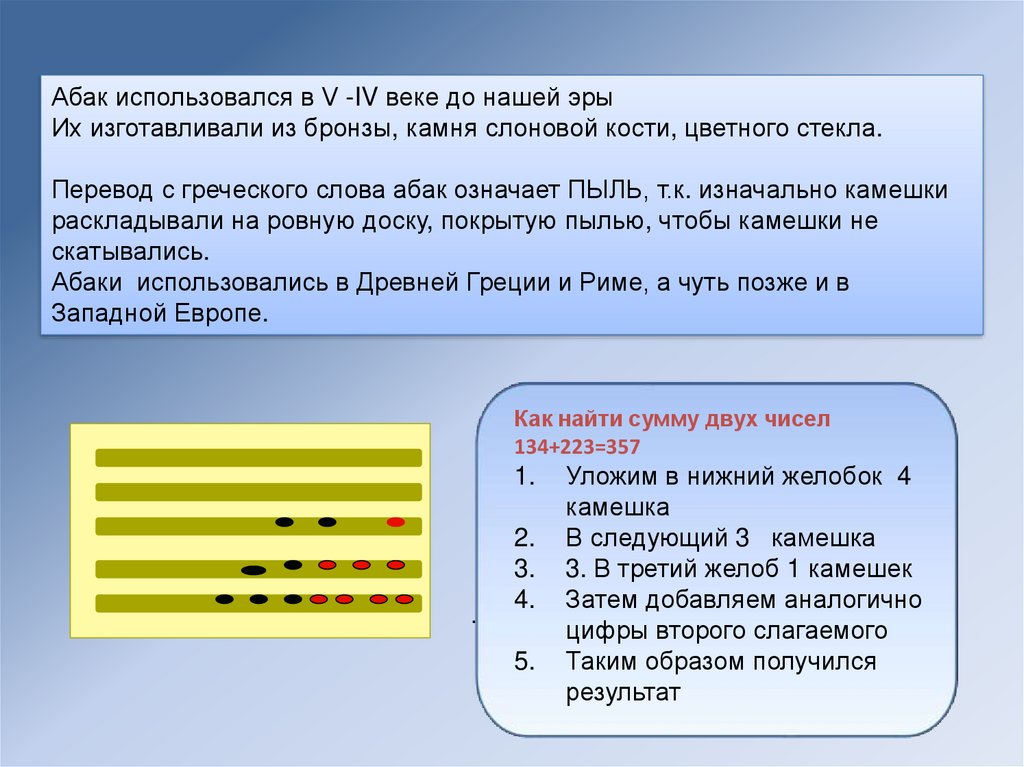 Абак использовался в V -IV веке до нашей эры
Их изготавливали из бронзы, камня слоновой кости, цветного стекла.

Перевод с греческого слова абак означает ПЫЛЬ, т.к. изначально камешки раскладывали на ровную доску, покрытую пылью, чтобы камешки не скатывались.
Абаки использовались в Древней Греции и Риме, а чуть позже и в Западной Европе.

Как найти сумму двух чисел
134+223=357
1. Уложим в нижний желобок 4 камешка
2. В следующий 3 камешка
3. 3. В третий желоб 1 камешек
4. Затем добавляем аналогично цифры второго слагаемого
5. Таким образом получился результат